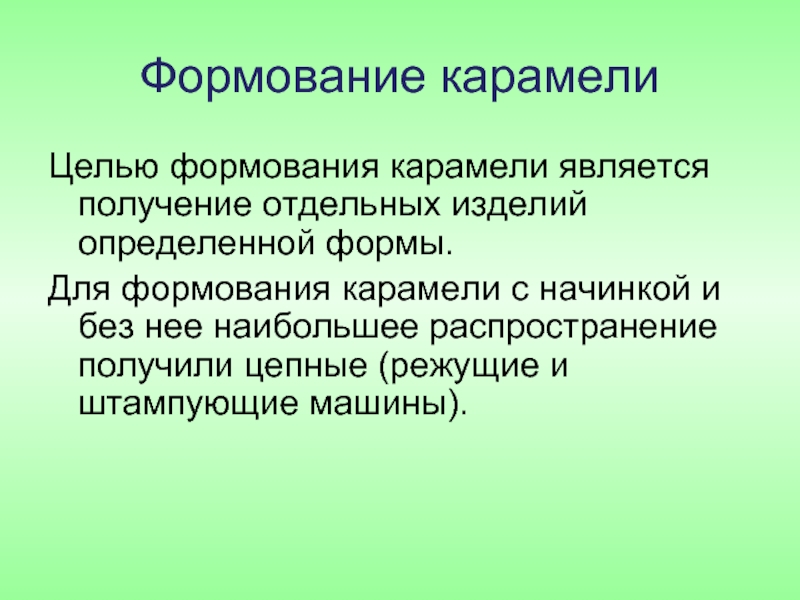 Формование карамели

Целью формования карамели является получение отдельных изделий определенной формы.

Для формования карамели с начинкой и без нее наибольшее распространение получили цепные (режущие и штампующие машины).